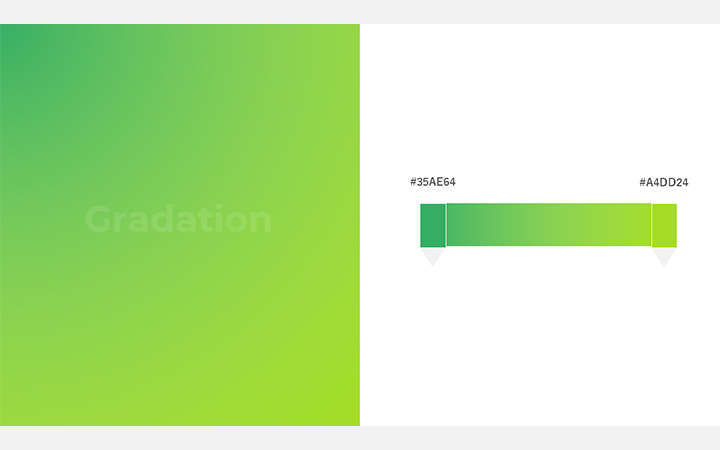 Gradation

#35AE64

#A4DD24